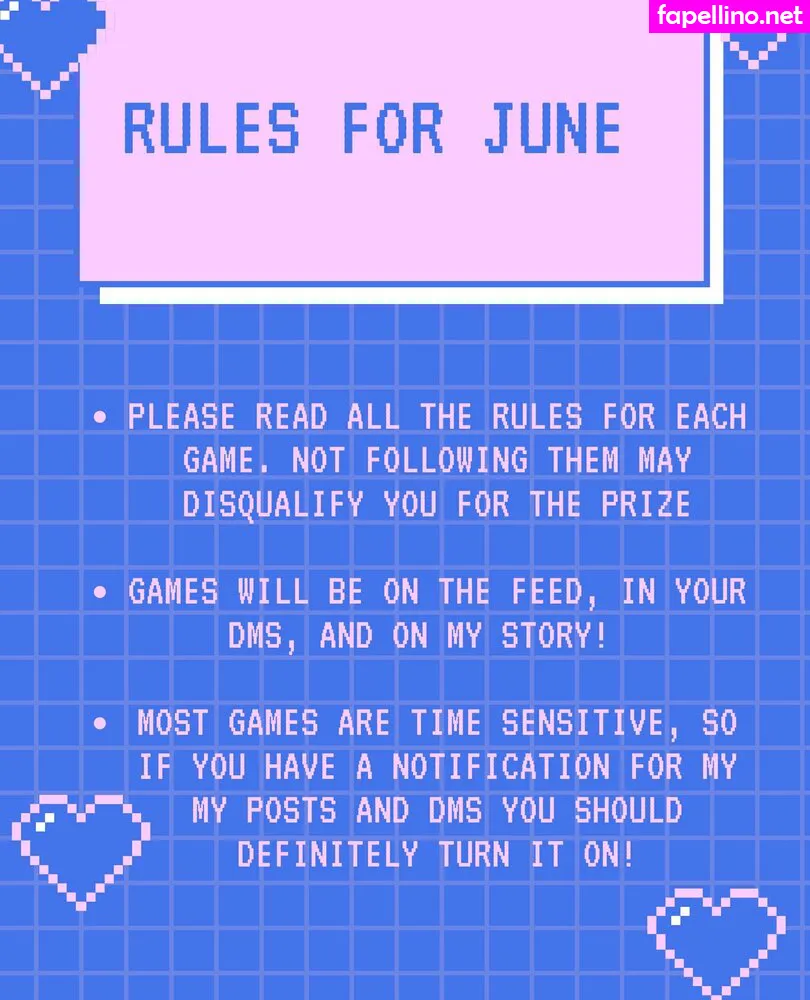 fapellino.net

RULES FOR JUNE

• PLEASE READ ALL THE RULES FOR EACH GAME. NOT FOLLOWING THEM MAY DISQUALIFY YOU FOR THE PRIZE

• GAMES WILL BE ON THE FEED, IN YOUR DMS, AND ON MY STORY!

• MOST GAMES ARE TIME SENSITIVE, SO IF YOU HAVE A NOTIFICATION FOR MY MY POSTS AND DMS YOU SHOULD DEFINITELY TURN IT ON!